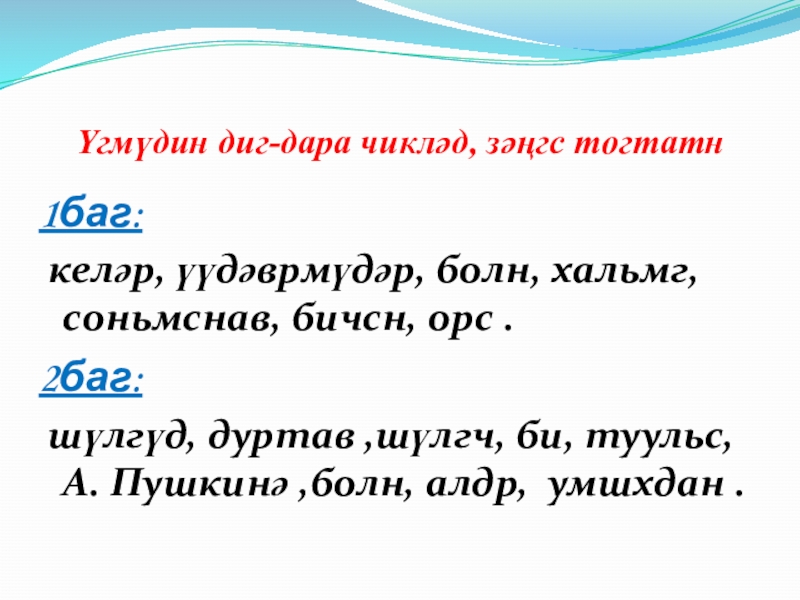 Үгмүдин диг-дара чикләд, зәңгс тогтатн

1баг:

келәр, үүдәврмүдәр, болн, хальмг, соньмснав, бичсн, орс .

2баг:

шүлгүд, дуртав ,шүлгч, би, туульс, А. Пушкинә ,болн, алдр, умшхдан .